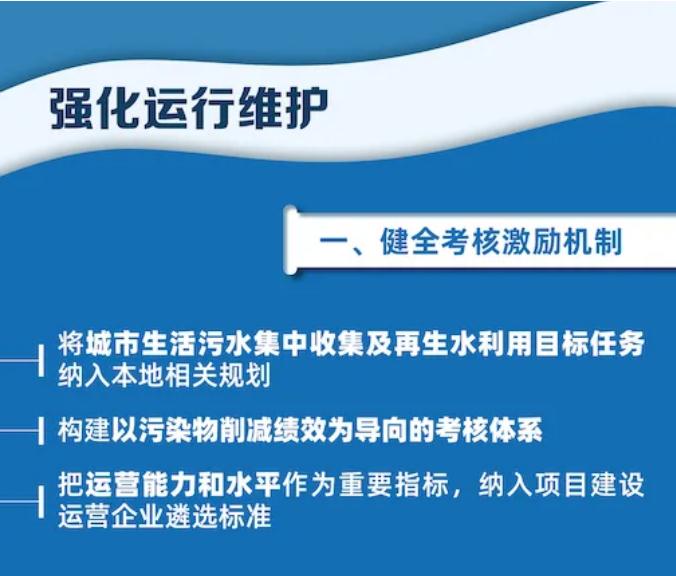 强化运行维护

一、健全考核激励机制

将城市生活污水集中收集及再生水利用目标任务纳入本地相关规划

构建以污染物削减绩效为导向的考核体系

把运营能力和水平作为重要指标，纳入项目建设运营企业遴选标准